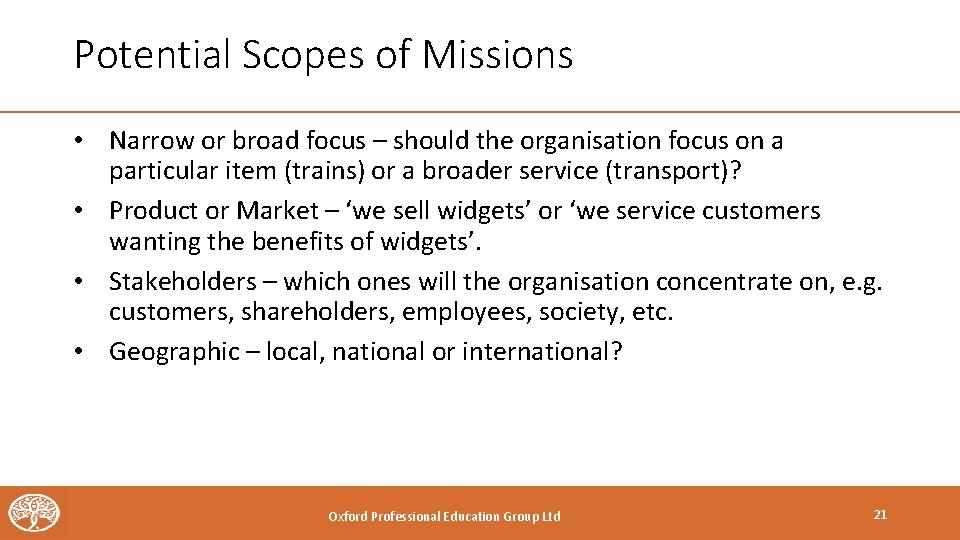 Potential Scopes of Missions

• Narrow or broad focus – should the organisation focus on a particular item (trains) or a broader service (transport)?
• Product or Market – ‘we sell widgets’ or ‘we service customers wanting the benefits of widgets’.
• Stakeholders – which ones will the organisation concentrate on, e.g. customers, shareholders, employees, society, etc.
• Geographic – local, national or international?

Oxford Professional Education Group Ltd

21